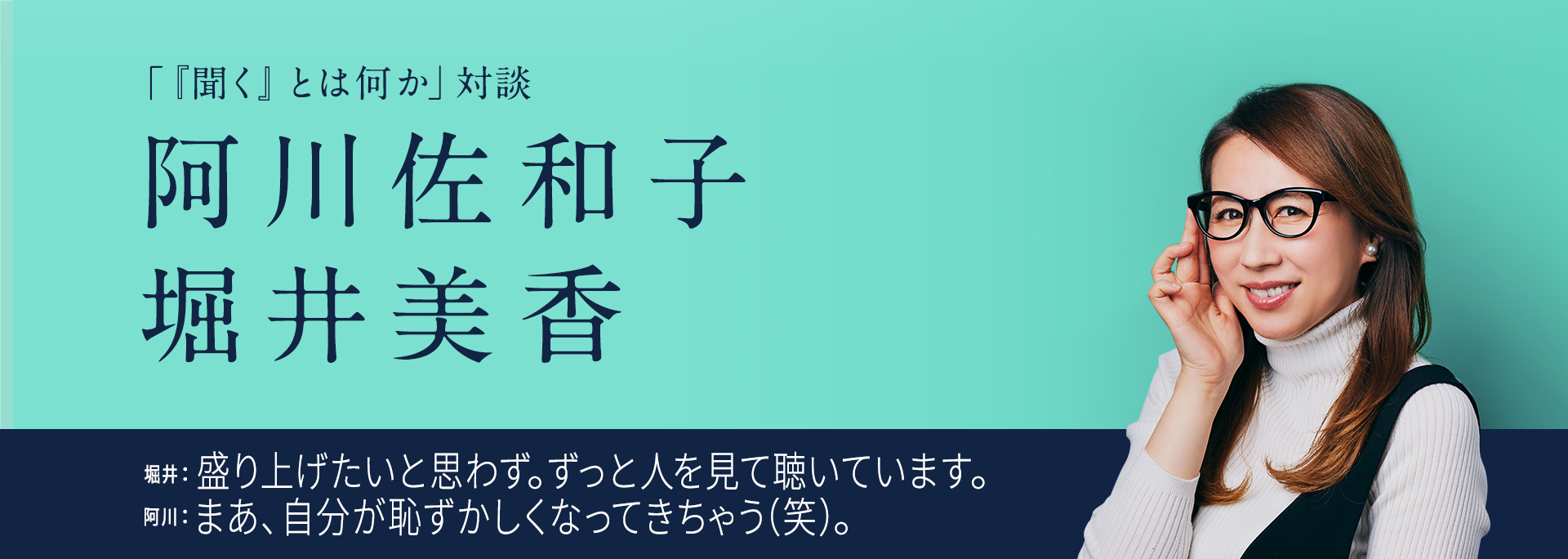 「『聞く』とは何か」対談

阿川佐和子
堀井美香

堀井：盛り上げたいと思わず。ずっと人を見て聴いています。
阿川：まあ、自分が恥ずかしくなってきちゃう(笑)。